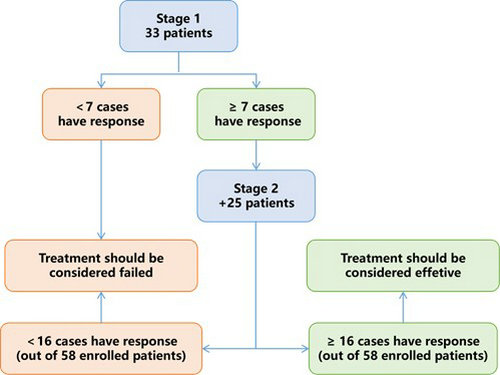 Stage 1
33 patients

< 7 cases
have response

≥ 7 cases
have response

Stage 2
+25 patients

Treatment should be
considered failed

Treatment should be
considered effetive

< 16 cases have response
(out of 58 enrolled patients)

≥ 16 cases have response
(out of 58 enrolled patients)